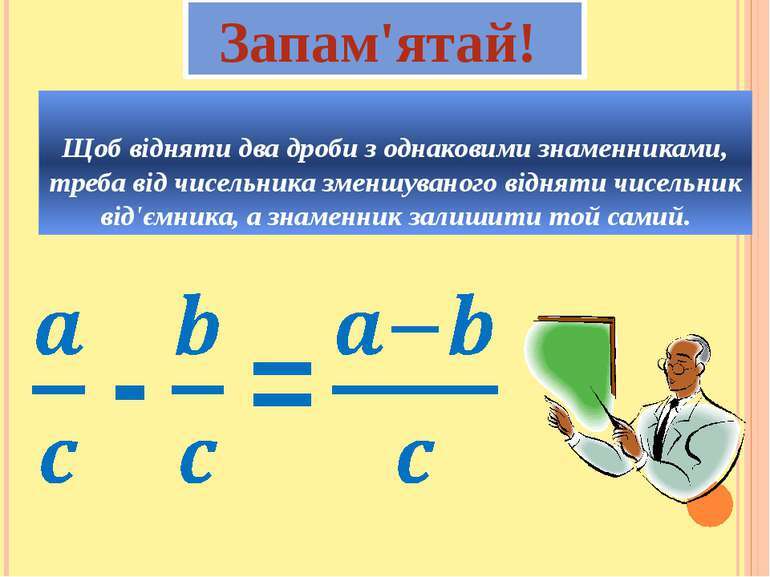 Запам'ятай!

Щоб відняти два дроби з однаковими знаменниками, треба від чисельника зменшуваного відняти чисельник від'ємника, а знаменник залишити той самий.

$\frac{a}{c} - \frac{b}{c} = \frac{a-b}{c}$